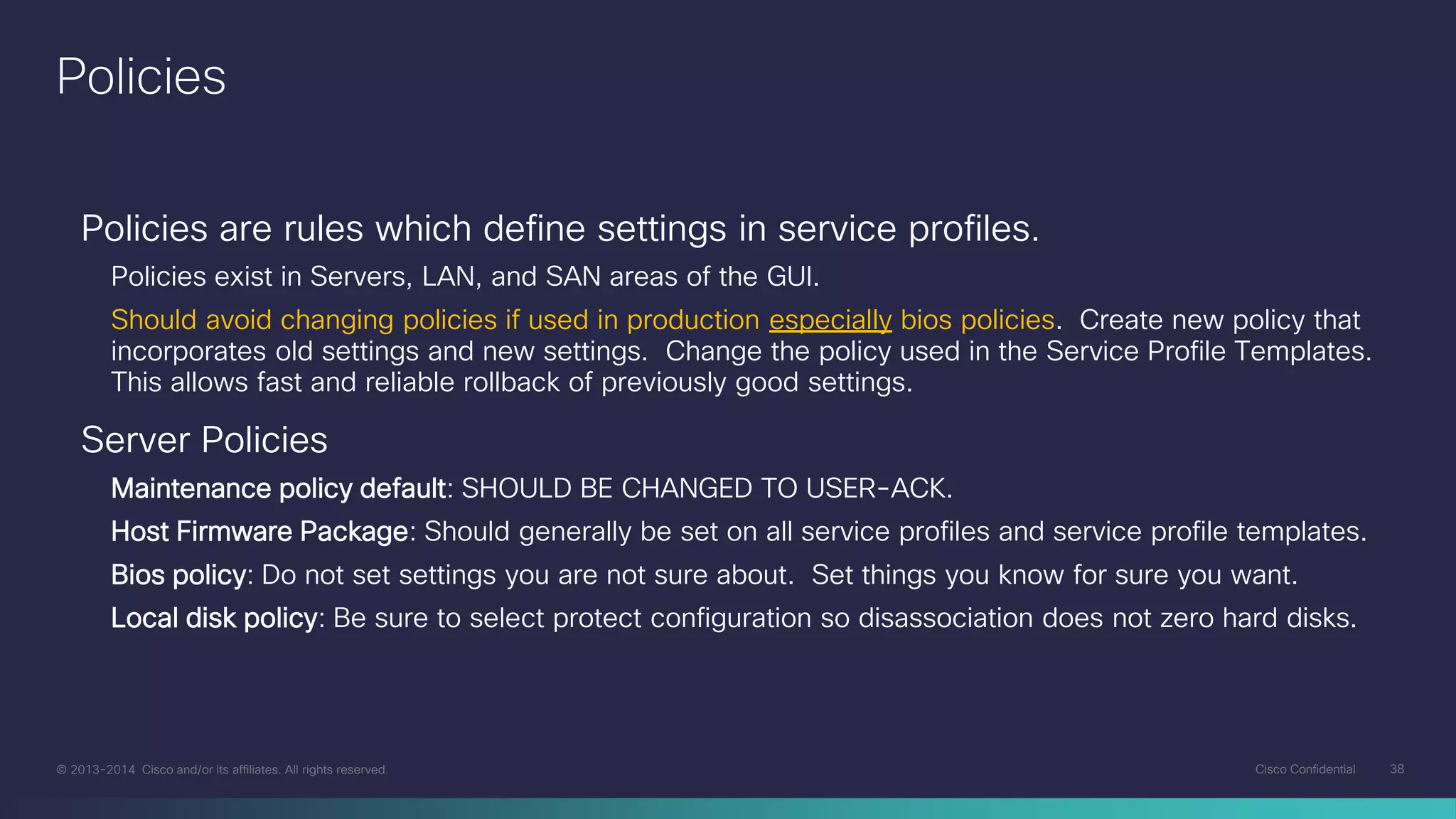 Policies

Policies are rules which define settings in service profiles.

Policies exist in Servers, LAN, and SAN areas of the GUI.

Should avoid changing policies if used in production especially bios policies. Create new policy that incorporates old settings and new settings. Change the policy used in the Service Profile Templates. This allows fast and reliable rollback of previously good settings.

Server Policies

Maintenance policy default: SHOULD BE CHANGED TO USER-ACK.

Host Firmware Package: Should generally be set on all service profiles and service profile templates.

Bios policy: Do not set settings you are not sure about. Set things you know for sure you want.

Local disk policy: Be sure to select protect configuration so disassociation does not zero hard disks.

© 2013-2014 Cisco and/or its affiliates. All rights reserved.

Cisco Confidential 38